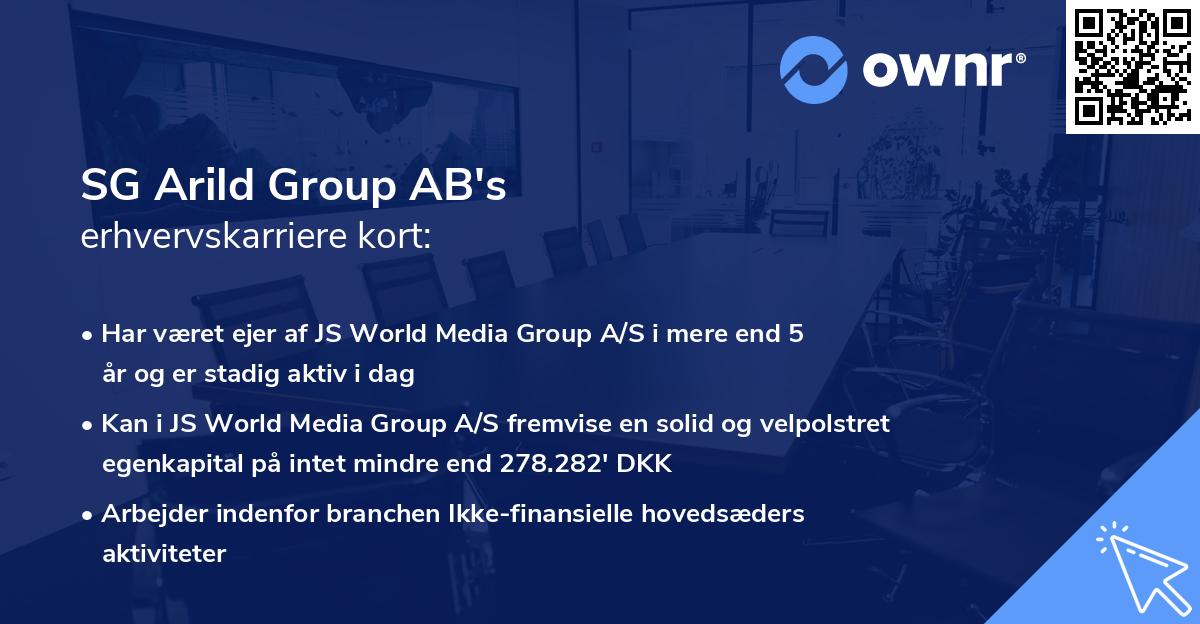 ownr®

SG Arild Group AB's
erhvervskarriere kort:

• Har været ejer af JS World Media Group A/S i mere end 5 år og er stadig aktiv i dag
• Kan i JS World Media Group A/S fremvise en solid og velpolstret egenkapital på intet mindre end 278.282' DKK
• Arbejder indenfor branchen Ikke-finansielle hovedsæders aktiviteter